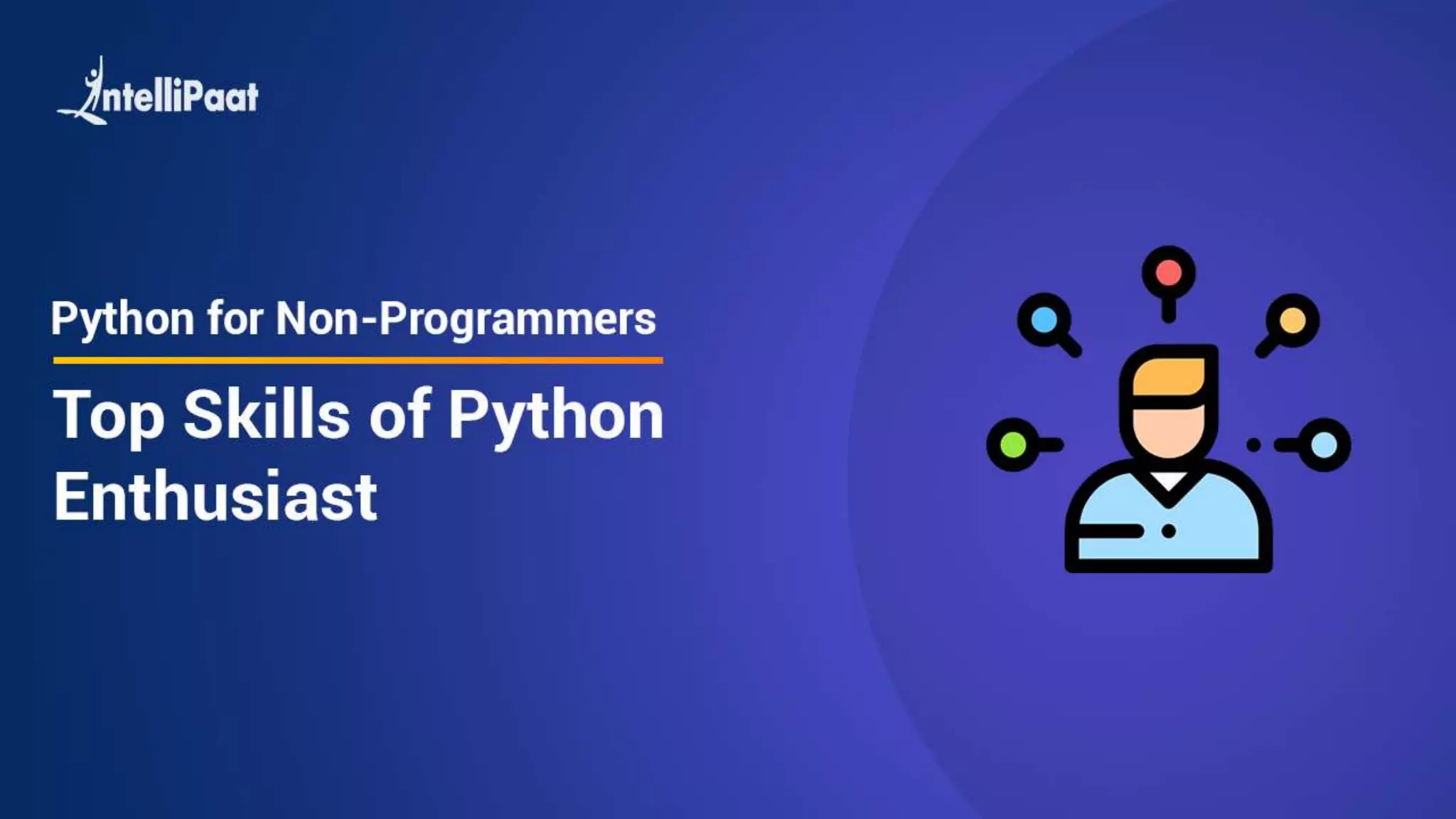 IntelliPaat

Python for Non-Programmers

Top Skills of Python Enthusiast